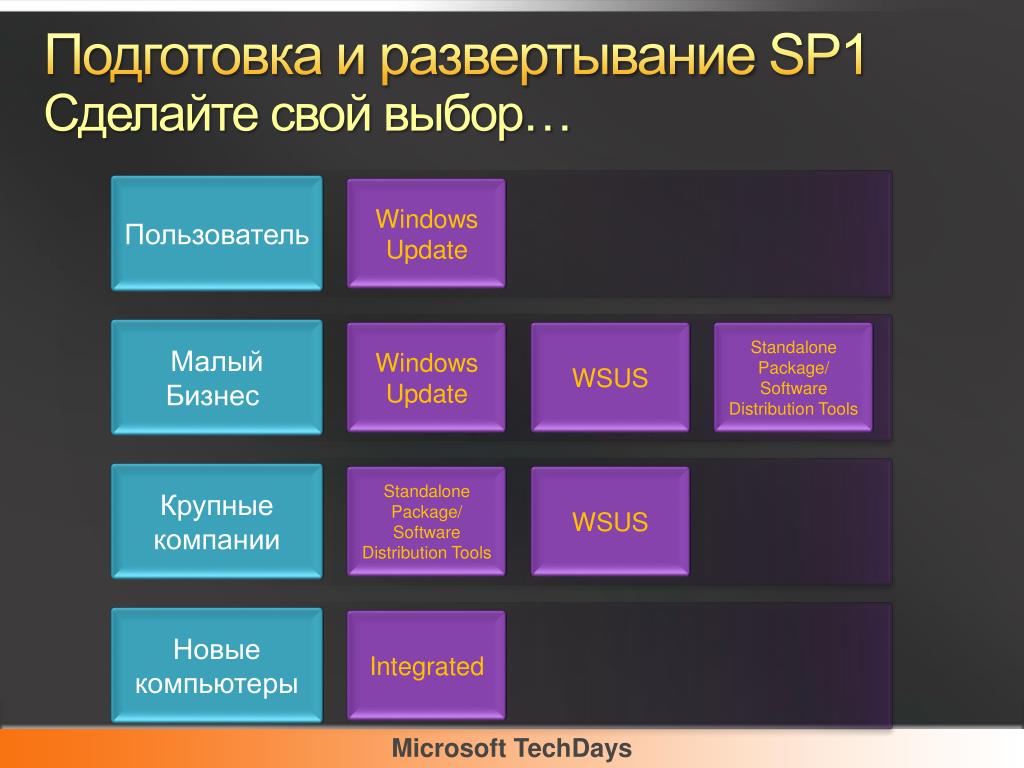 Подготовка и развертывание SP1
Сделайте свой выбор…

Пользователь

Windows Update

Малый Бизнес

Windows Update

WSUS

Standalone Package/ Software Distribution Tools

Крупные компании

Standalone Package/ Software Distribution Tools

WSUS

Новые компьютеры

Integrated

Microsoft TechDays